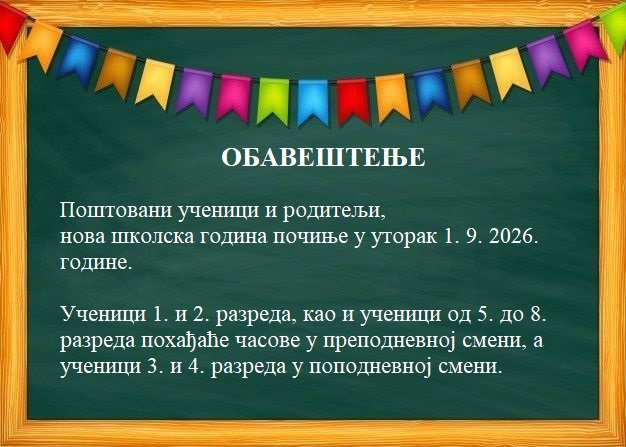 ОБАВЕШТЕЊЕ

Поштовани ученици и родитељи,
нова школска година почиње у уторак 1. 9. 2026. године.

Ученици 1. и 2. разреда, као и ученици од 5. до 8. разреда похађаће часове у преподневној смени, а ученици 3. и 4. разреда у поподневној смени.